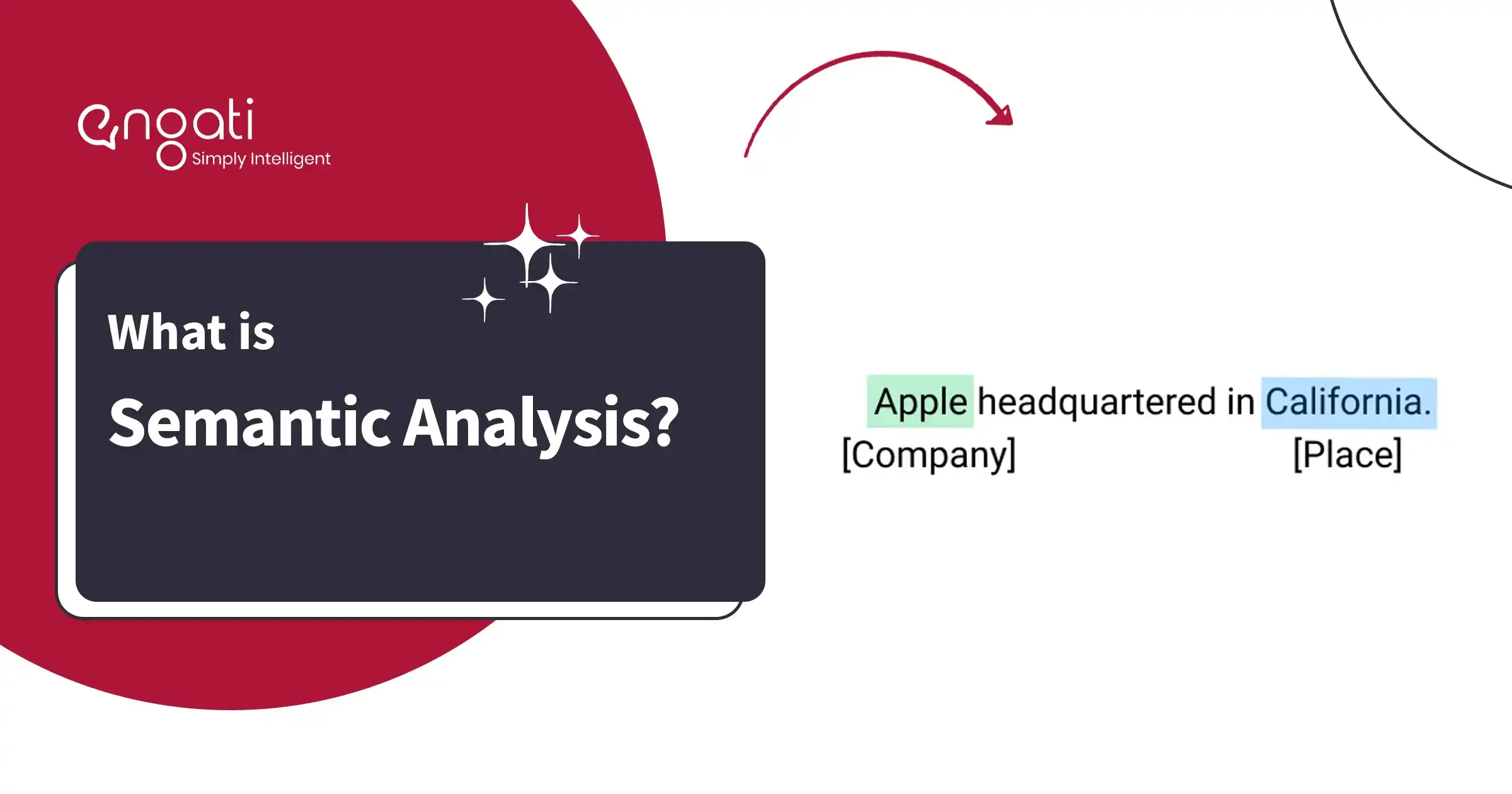 engati
Simply Intelligent

What is
Semantic Analysis?

Apple headquartered in California.
[Company] [Place]